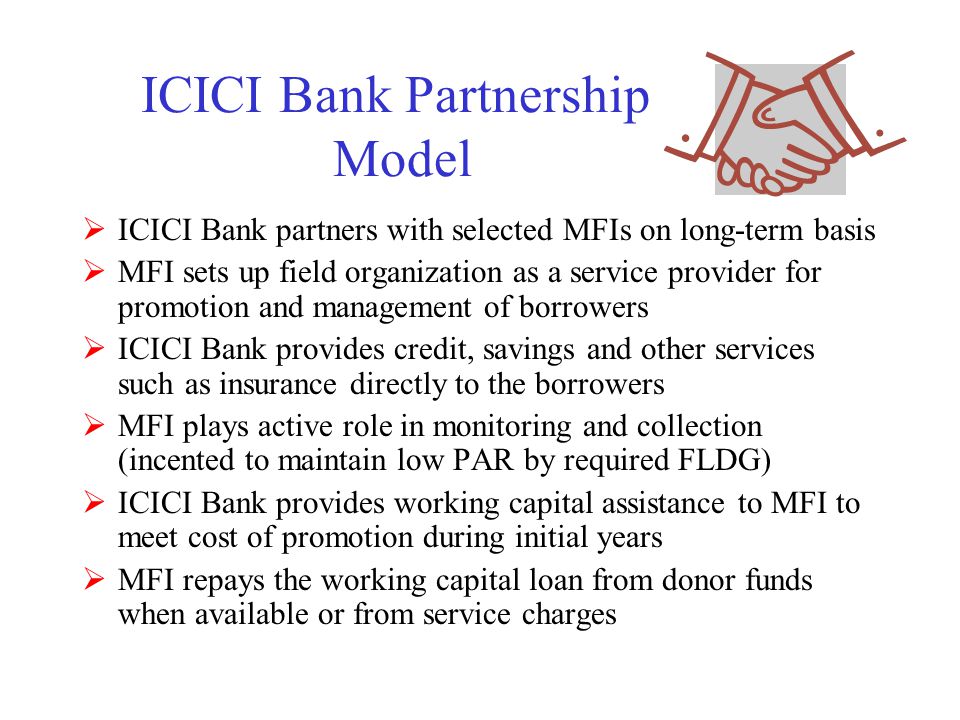 ICICI Bank Partnership Model

➢ ICICI Bank partners with selected MFIs on long-term basis
➢ MFI sets up field organization as a service provider for promotion and management of borrowers
➢ ICICI Bank provides credit, savings and other services such as insurance directly to the borrowers
➢ MFI plays active role in monitoring and collection (incented to maintain low PAR by required FLDG)
➢ ICICI Bank provides working capital assistance to MFI to meet cost of promotion during initial years
➢ MFI repays the working capital loan from donor funds when available or from service charges